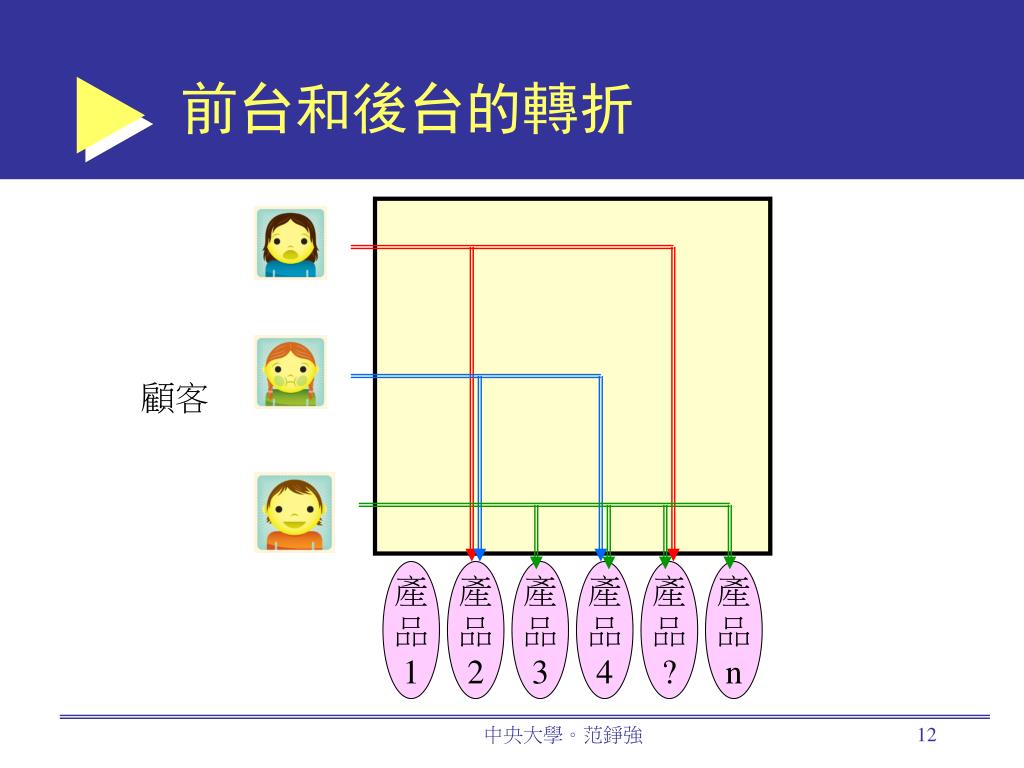 前台和後台的轉折

顧客

產品1

產品2

產品3

產品4

產品?

產品n

中央大學。范錚強

12